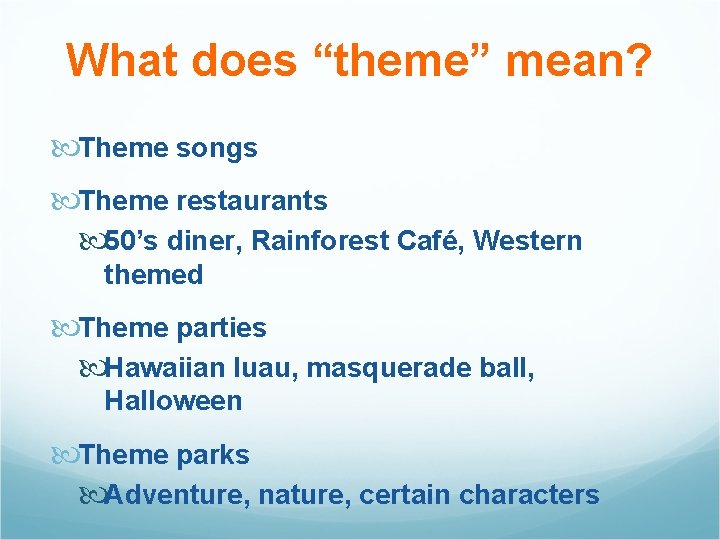 What does “theme” mean?

Theme songs

Theme restaurants

50’s diner, Rainforest Café, Western themed

Theme parties

Hawaiian luau, masquerade ball, Halloween

Theme parks

Adventure, nature, certain characters